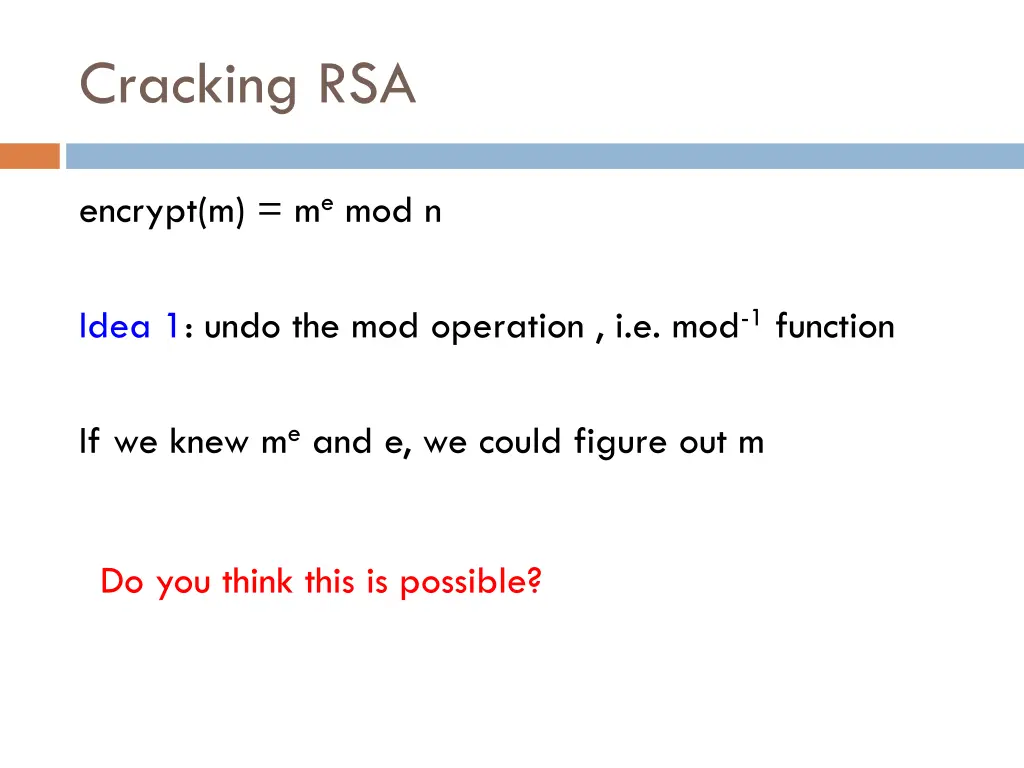 Cracking RSA

encrypt(m) = $m^e$ mod n

Idea 1: undo the mod operation , i.e. $mod^{-1}$ function

If we knew $m^e$ and e, we could figure out m

Do you think this is possible?